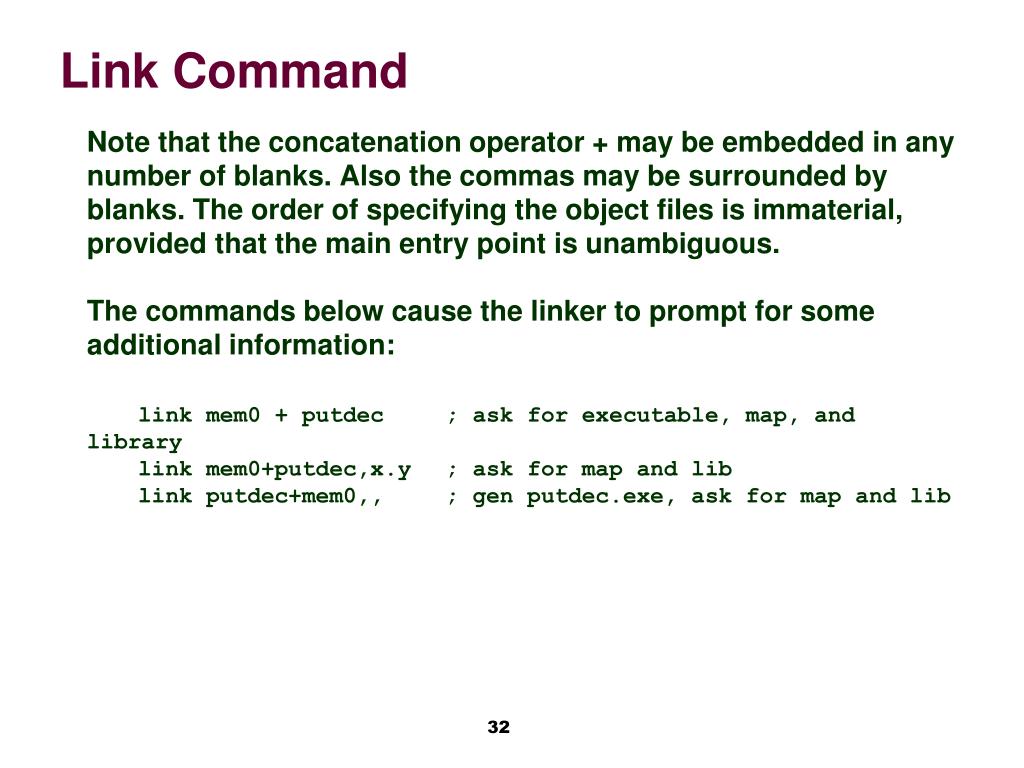 Link Command

Note that the concatenation operator + may be embedded in any number of blanks. Also the commas may be surrounded by blanks. The order of specifying the object files is immaterial, provided that the main entry point is unambiguous.

The commands below cause the linker to prompt for some additional information:

link mem0 + putdec ; ask for executable, map, and library
link mem0+putdec,x.y ; ask for map and lib
link putdec+mem0,, ; gen putdec.exe, ask for map and lib

32